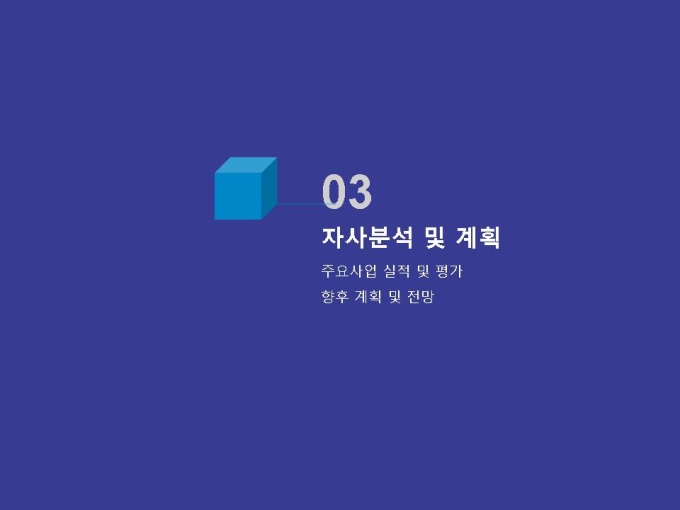 03

자사분석 및 계획

주요사업 실적 및 평가

향후 계획 및 전망